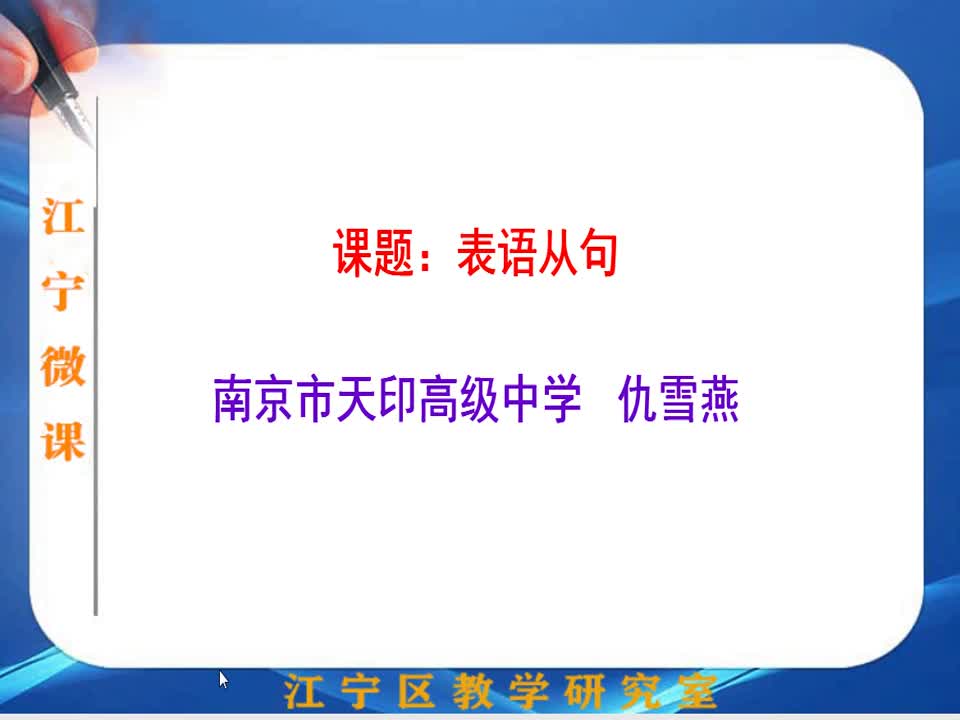 江宁微课

课题：表语从句

南京市天印高级中学 仇雪燕

江宁区教学研究室